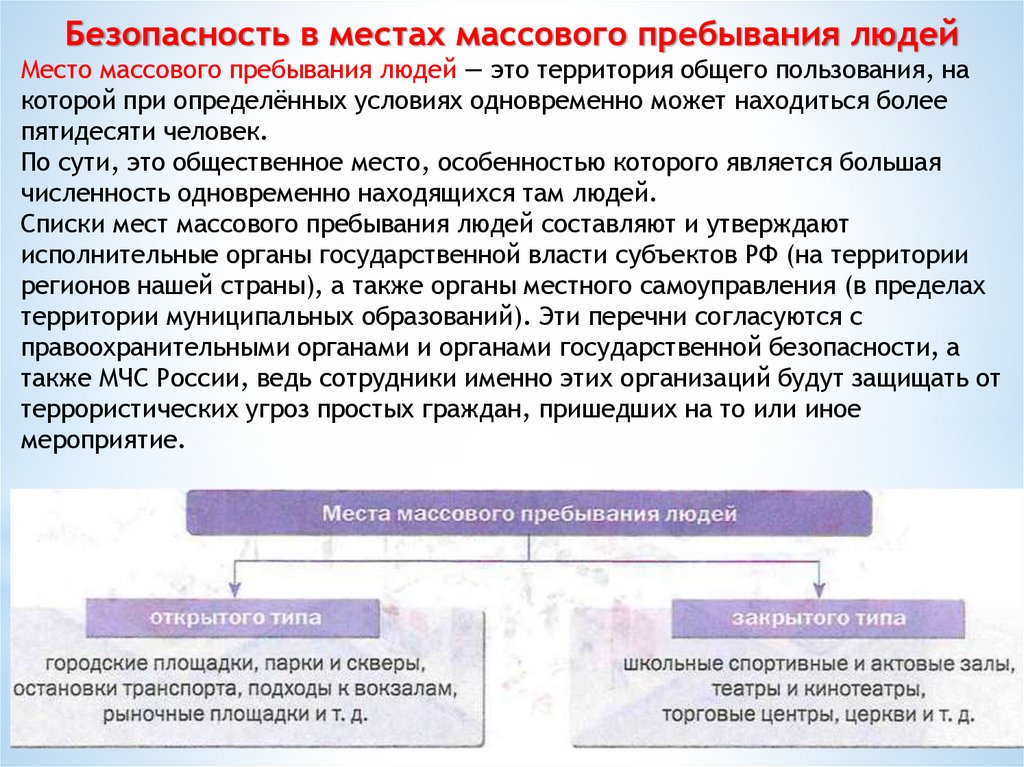 Безопасность в местах массового пребывания людей

Место массового пребывания людей — это территория общего пользования, на которой при определённых условиях одновременно может находиться более пятидесяти человек.
По сути, это общественное место, особенностью которого является большая численность одновременно находящихся там людей.
Списки мест массового пребывания людей составляют и утверждают исполнительные органы государственной власти субъектов РФ (на территории регионов нашей страны), а также органы местного самоуправления (в пределах территории муниципальных образований). Эти перечни согласуются с правоохранительными органами и органами государственной безопасности, а также МЧС России, ведь сотрудники именно этих организаций будут защищать от террористических угроз простых граждан, пришедших на то или иное мероприятие.

Места массового пребывания людей

открытого типа

городские площадки, парки и скверы, остановки транспорта, подходы к вокзалам, рыночные площадки и т. д.

закрытого типа

школьные спортивные и актовые залы, театры и кинотеатры, торговые центры, церкви и т. д.